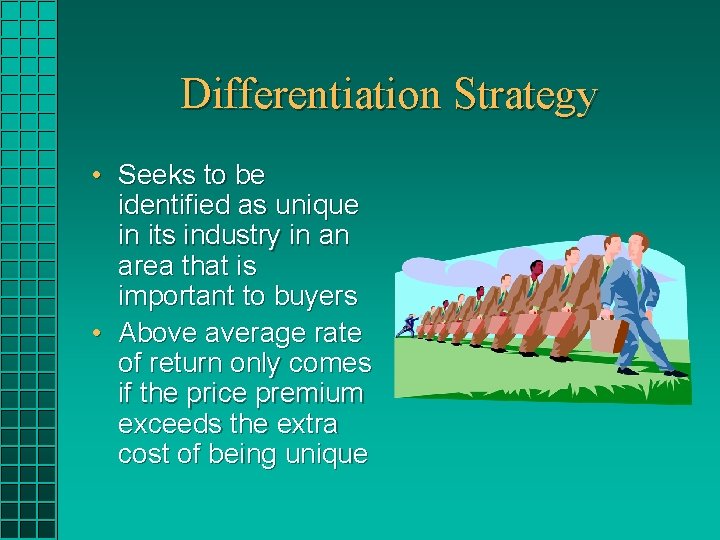 Differentiation Strategy

• Seeks to be identified as unique in its industry in an area that is important to buyers
• Above average rate of return only comes if the price premium exceeds the extra cost of being unique